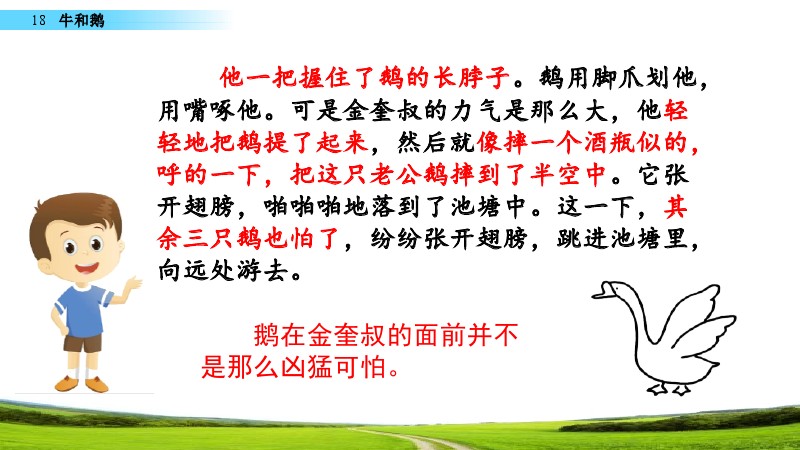 18 牛和鹅

他一把握住了鹅的长脖子。鹅用脚爪划他，用嘴啄他。可是金奎叔的力气是那么大，他轻轻地把鹅提了起来，然后就像摔一个酒瓶似的，呼的一下，把这只老公鹅摔到了半空中。它张开翅膀，啪啪啪地落到了池塘中。这一下，其余三只鹅也怕了，纷纷张开翅膀，跳进池塘里，向远处游去。

鹅在金奎叔的面前并不是那么凶猛可怕。